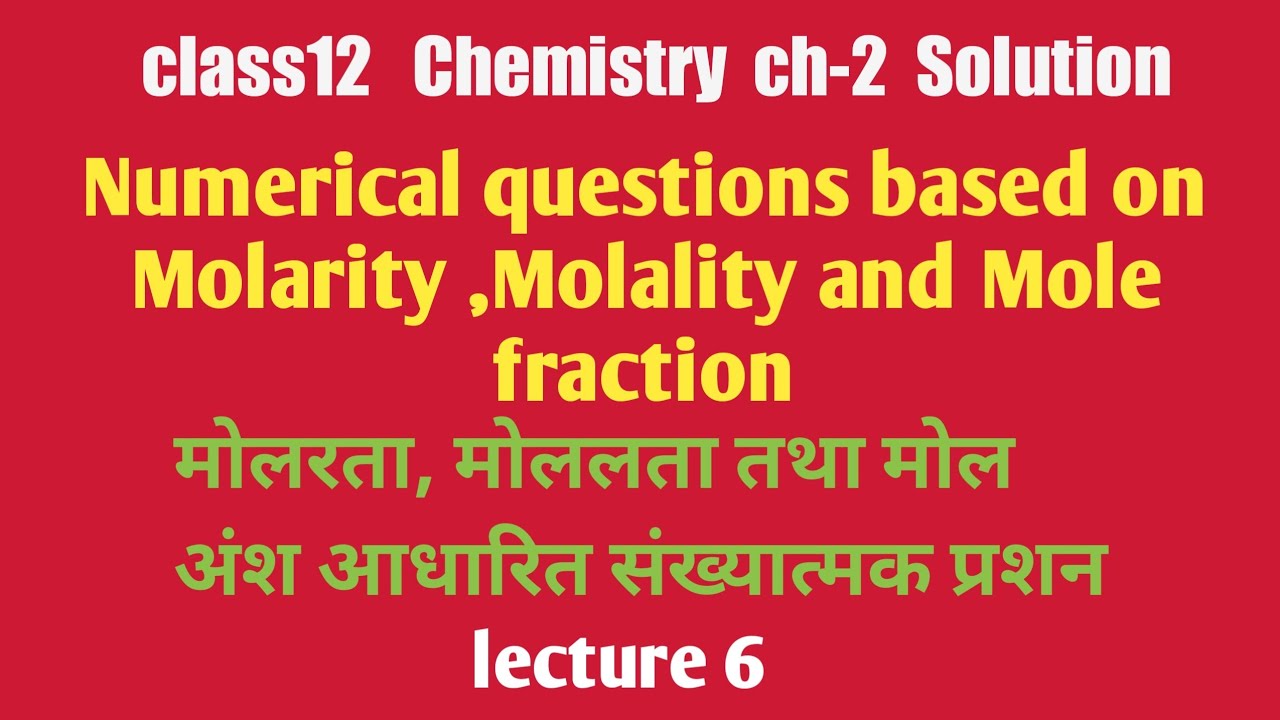 class12 Chemistry ch-2 Solution

Numerical questions based on Molarity ,Molality and Mole fraction

मोलरता, मोललता तथा मोल अंश आधारित संख्यात्मक प्रशन

lecture 6